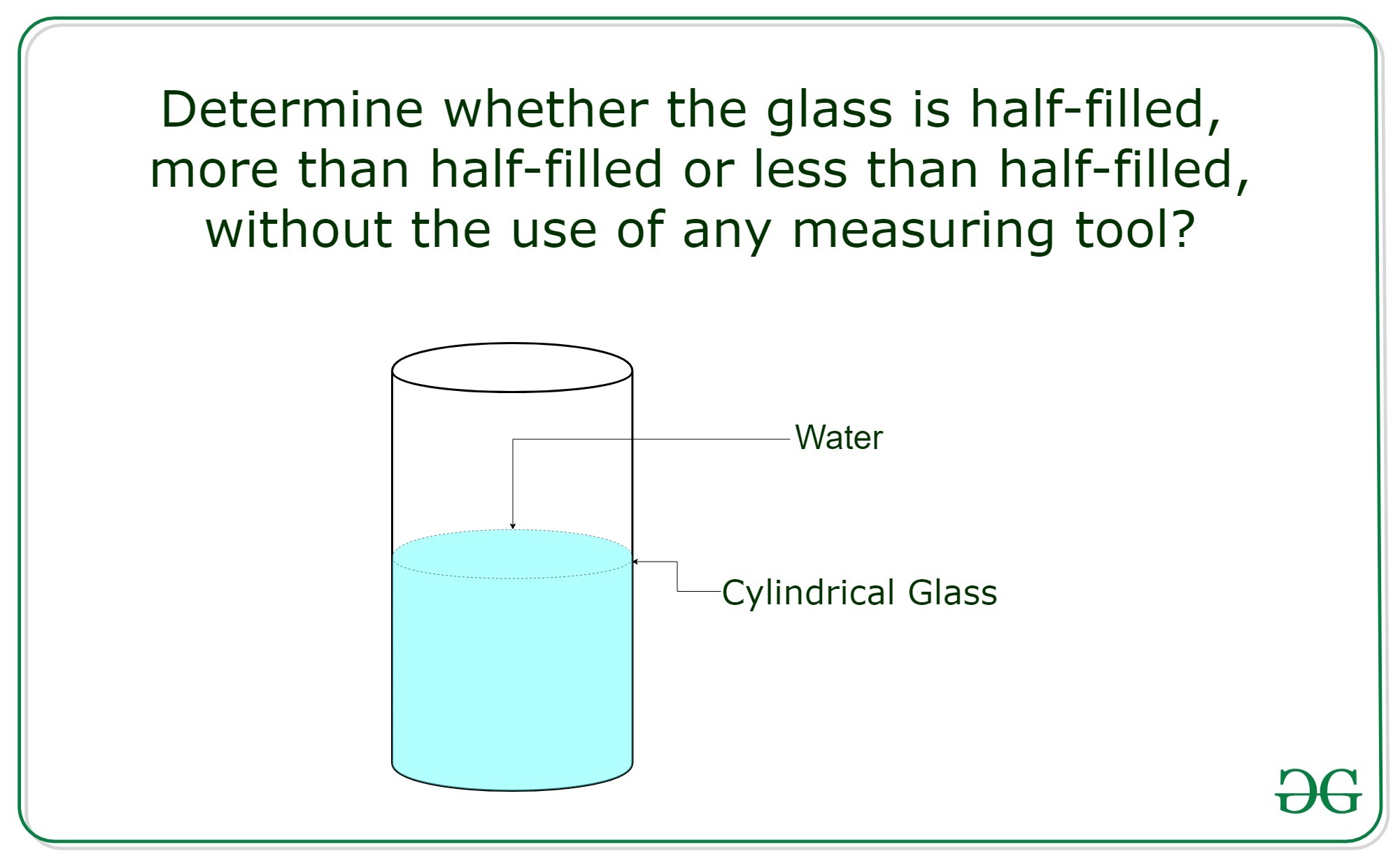 Determine whether the glass is half-filled, more than half-filled or less than half-filled, without the use of any measuring tool?

Water

Cylindrical Glass

ƏG